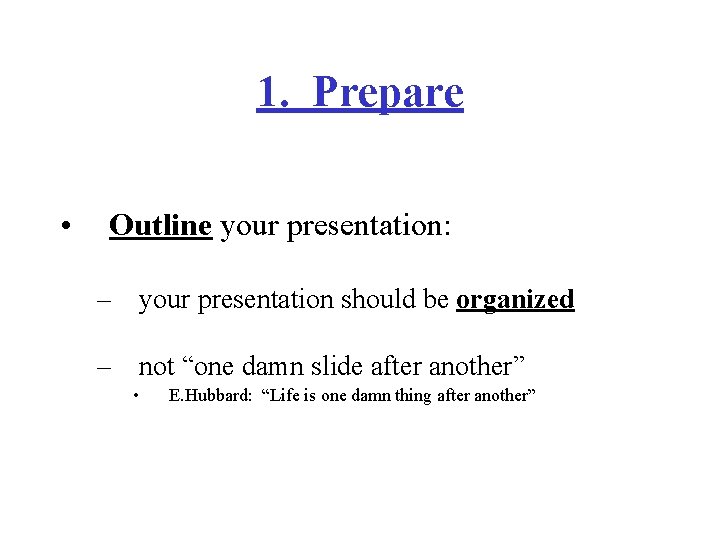 1. Prepare

• Outline your presentation:

– your presentation should be organized

– not “one damn slide after another”

• E.Hubbard: “Life is one damn thing after another”